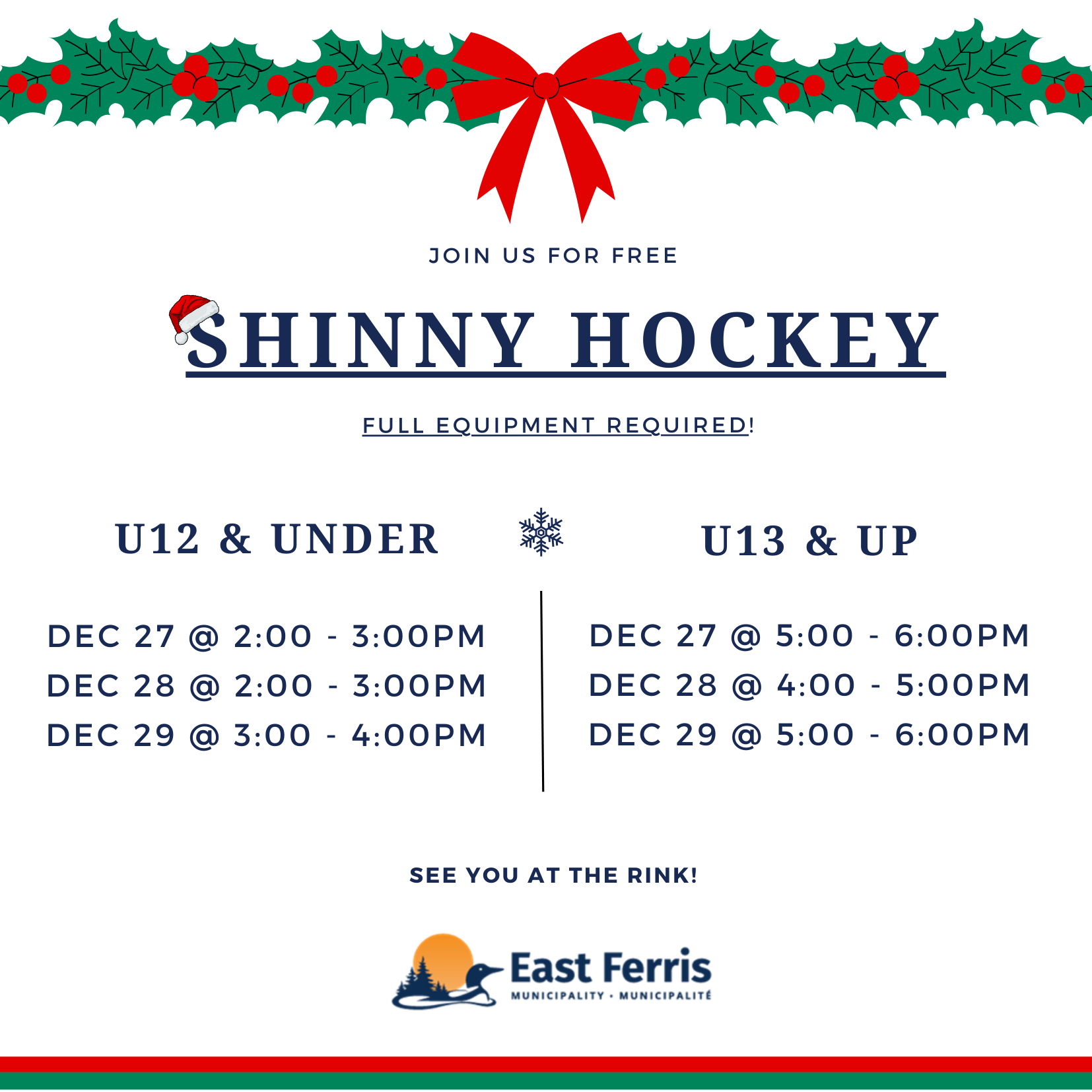 JOIN US FOR FREE

SHINNY HOCKEY

FULL EQUIPMENT REQUIRED!

U12 & UNDER

DEC 27 @ 2:00 - 3:00PM
DEC 28 @ 2:00 - 3:00PM
DEC 29 @ 3:00 - 4:00PM

U13 & UP

DEC 27 @ 5:00 - 6:00PM
DEC 28 @ 4:00 - 5:00PM
DEC 29 @ 5:00 - 6:00PM

SEE YOU AT THE RINK!

East Ferris
MUNICIPALITY • MUNICIPALITÉ